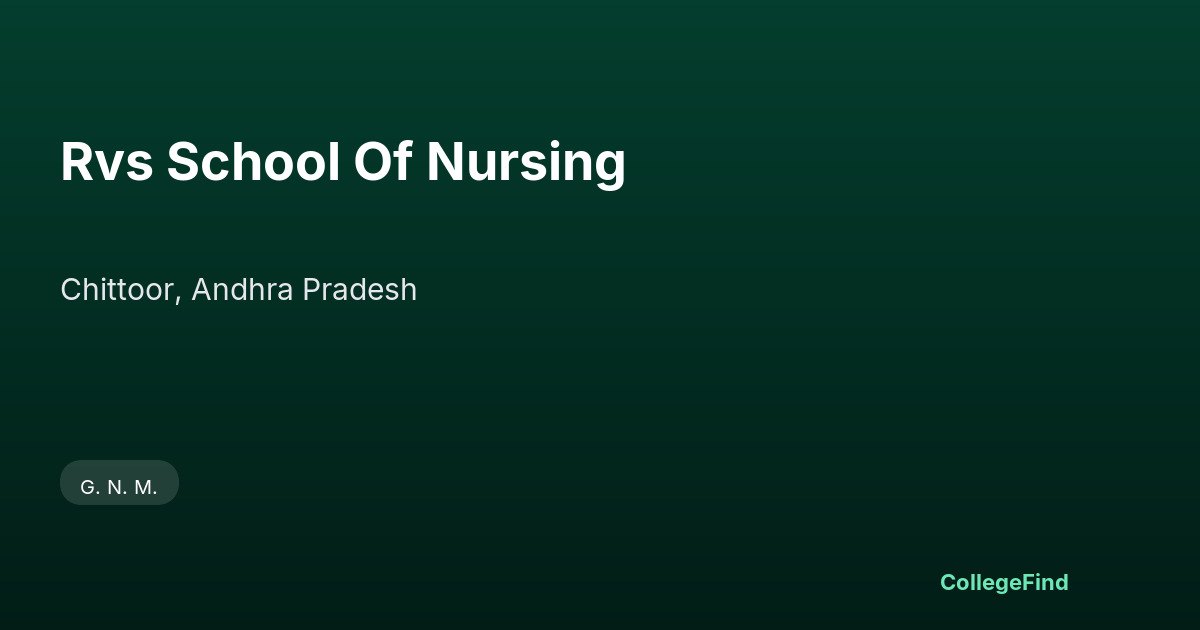 Rvs School Of Nursing

Chittoor, Andhra Pradesh

G. N. M.

CollegeFind